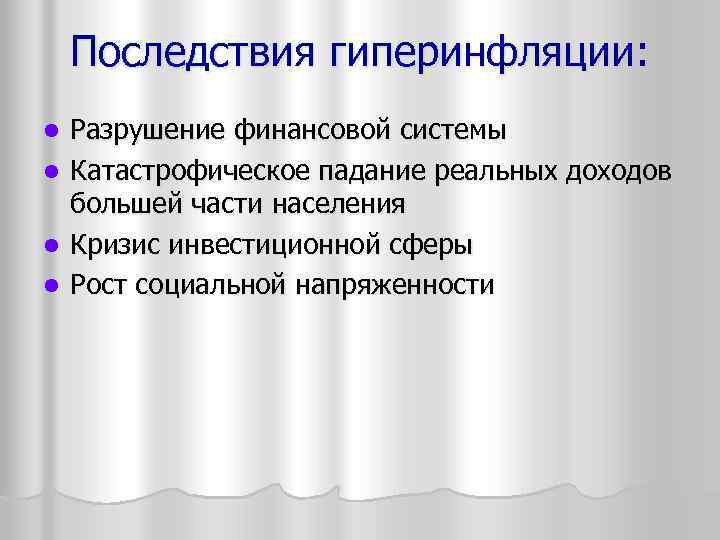 Последствия гиперинфляции:

- Разрушение финансовой системы
- Катастрофическое падание реальных доходов большей части населения
- Кризис инвестиционной сферы
- Рост социальной напряженности